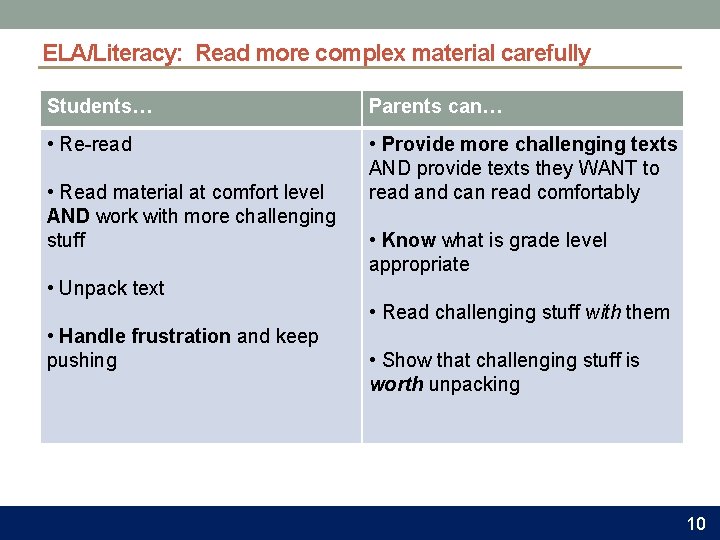 ELA/Literacy: Read more complex material carefully

| Students… | Parents can… |
|---|---|
| • Re-read<br><br>• Read material at comfort level AND work with more challenging stuff<br><br>• Unpack text<br><br>• Handle frustration and keep pushing | • Provide more challenging texts AND provide texts they WANT to read and can read comfortably<br><br>• Know what is grade level appropriate<br><br>• Read challenging stuff with them<br><br>• Show that challenging stuff is worth unpacking |

10